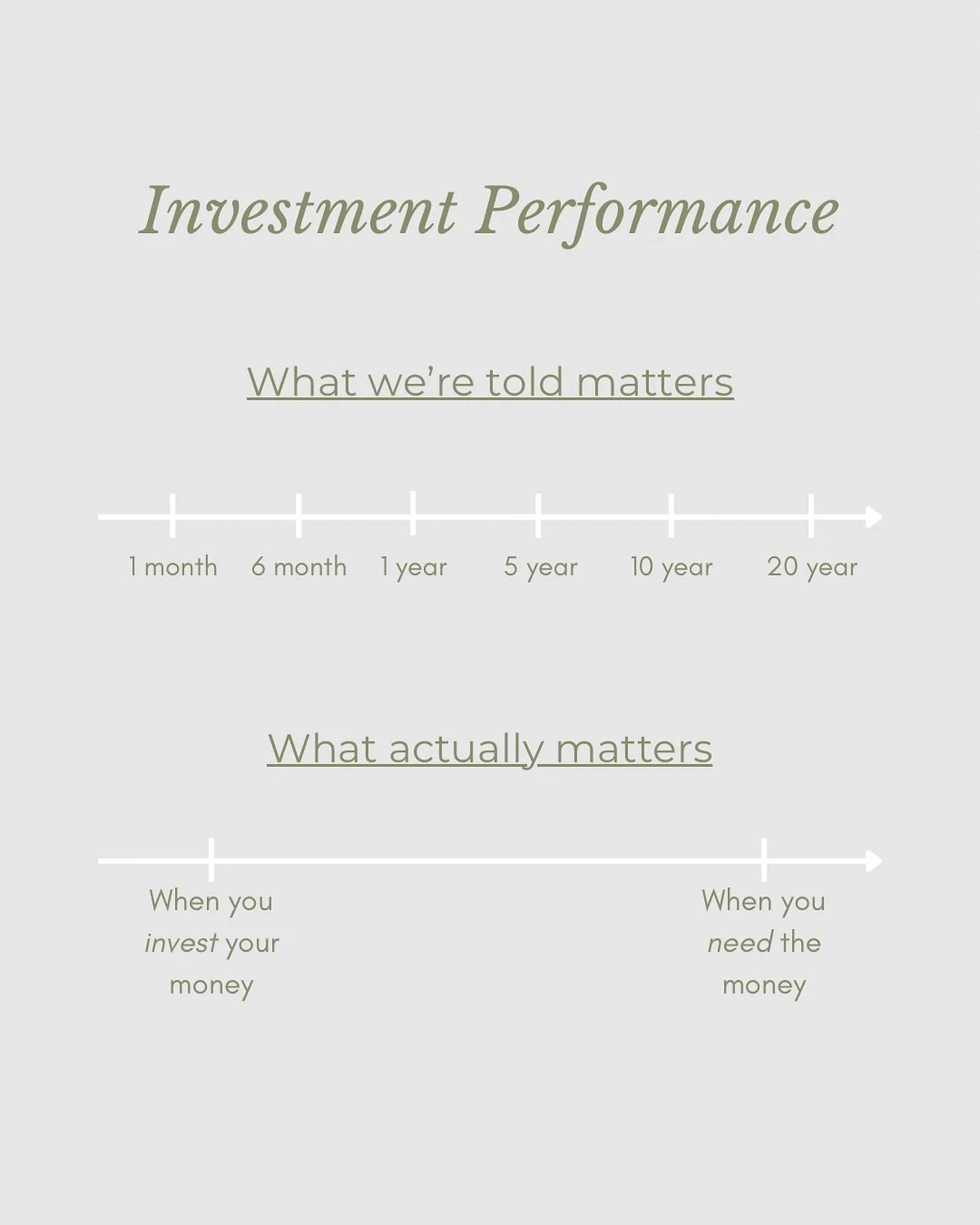 Investment Performance

What we're told matters

1 month 6 month 1 year 5 year 10 year 20 year

What actually matters

When you invest your money

When you need the money